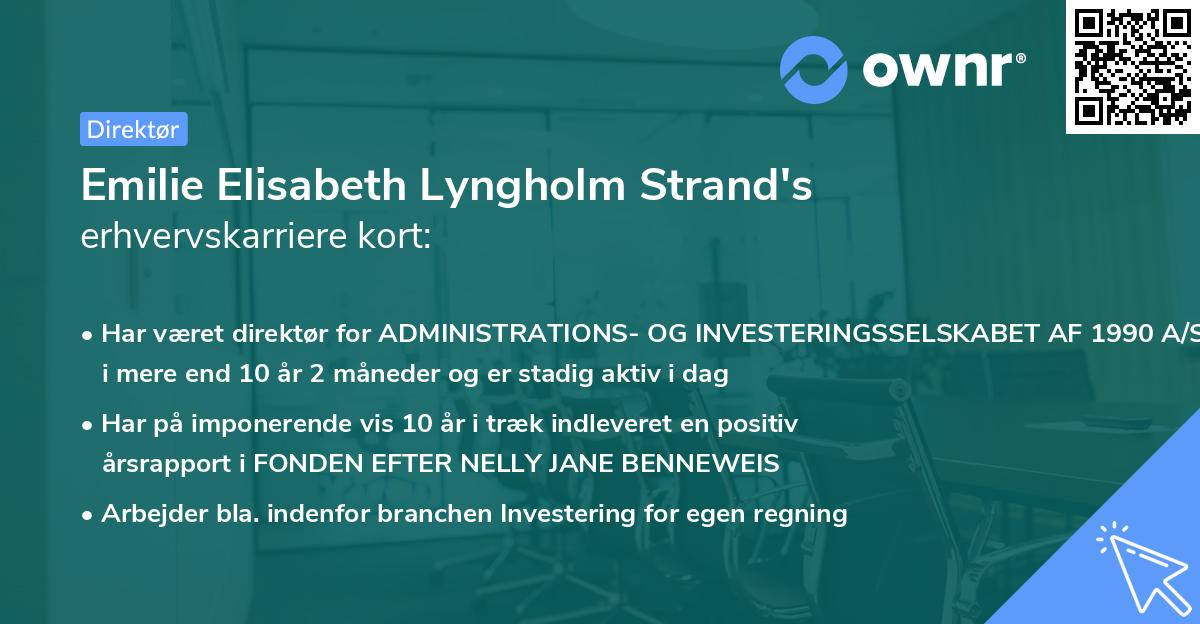 ownr®

Direktør

Emilie Elisabeth Lyngholm Strand's erhvervskarriere kort:

• Har været direktør for ADMINISTRATIONS- OG INVESTERINGSSELSKABET AF 1990 A/S i mere end 10 år 2 måneder og er stadig aktiv i dag

• Har på imponerende vis 10 år i træk indleveret en positiv årsrapport i FONDEN EFTER NELLY JANE BENNEWEIS

• Arbejder bla. indenfor branchen Investering for egen regning